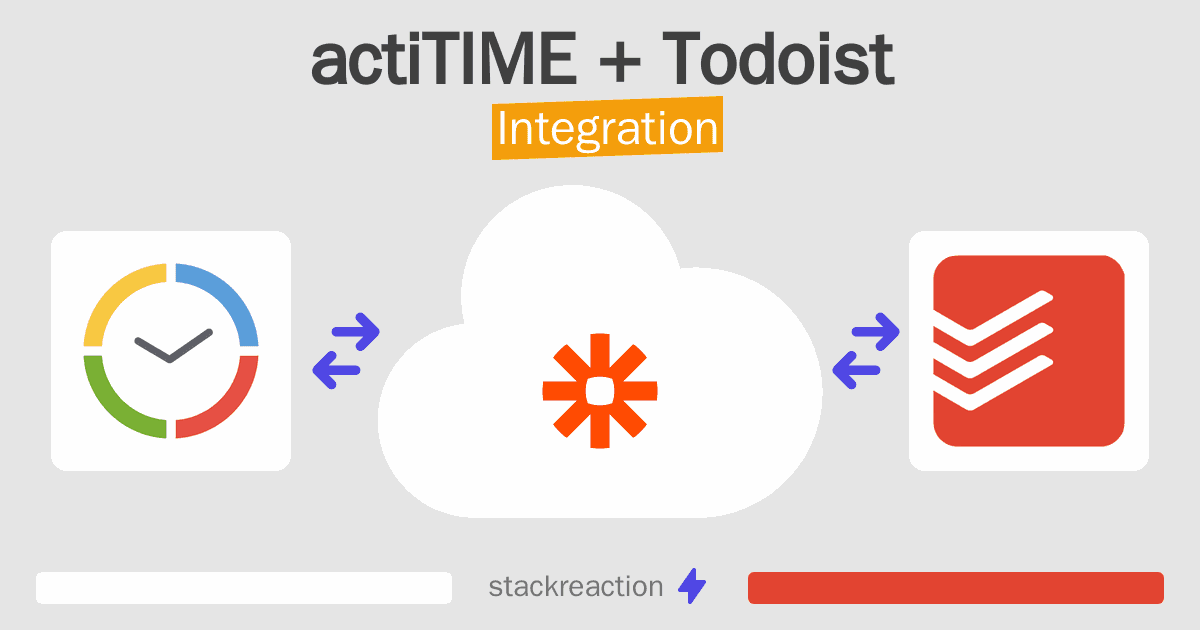 actiTIME + Todoist
Integration

stackreaction